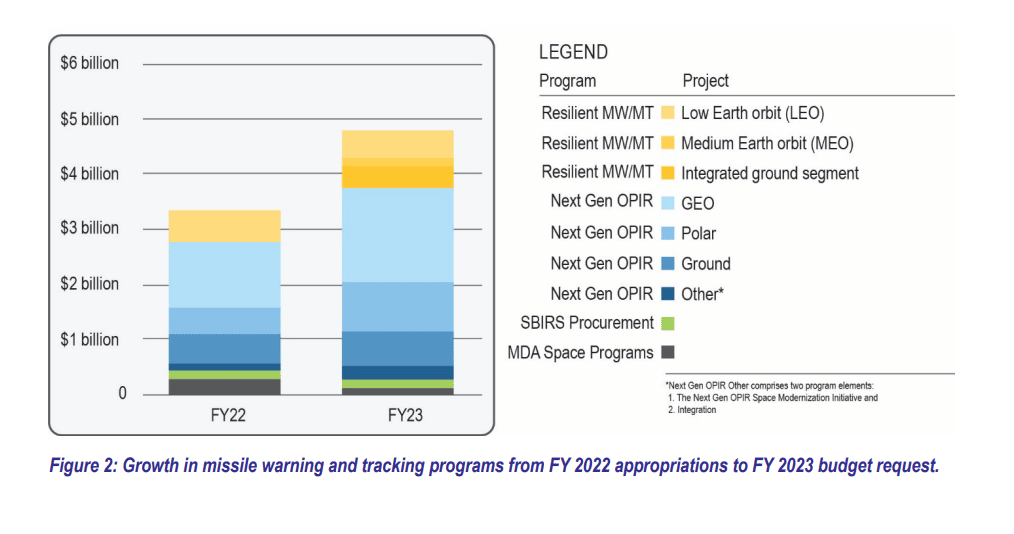 $6 billion
$5 billion
$4 billion
$3 billion
$2 billion
$1 billion
0
FY22
FY23

LEGEND
| Program | Project |
|---|---|
| Resilient MW/MT | Low Earth orbit (LEO) |
| Resilient MW/MT | Medium Earth orbit (MEO) |
| Resilient MW/MT | Integrated ground segment |
| Next Gen OPIR | GEO |
| Next Gen OPIR | Polar |
| Next Gen OPIR | Ground |
| Next Gen OPIR | Other* |
| SBIRS Procurement | |
| MDA Space Programs | |

*Next Gen OPIR Other comprises two program elements:
1. The Next Gen OPIR Space Modernization Initiative and
2. Integration

Figure 2: Growth in missile warning and tracking programs from FY 2022 appropriations to FY 2023 budget request.